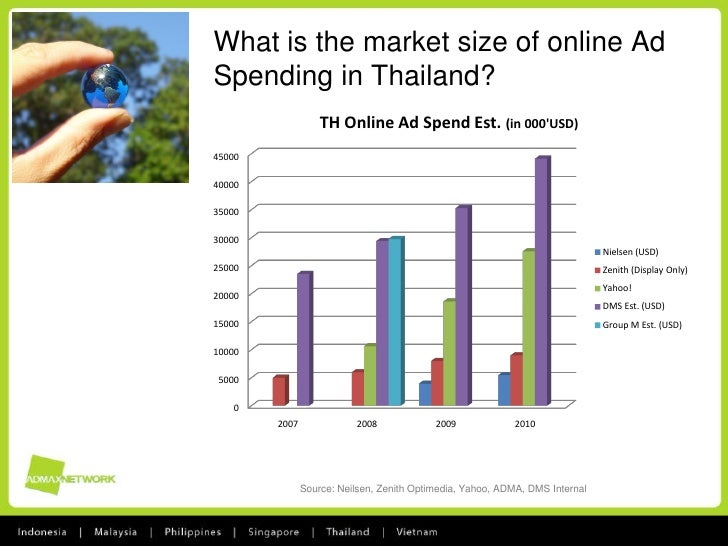 What is the market size of online Ad Spending in Thailand?

TH Online Ad Spend Est. (in 000'USD)

45000
40000
35000
30000
25000
20000
15000
10000
5000
0

2007 2008 2009 2010

Nielsen (USD)
Zenith (Display Only)
Yahoo!
DMS Est. (USD)
Group M Est. (USD)

ADMAXNETWORK

Source: Neilsen, Zenith Optimedia, Yahoo, ADMA, DMS Internal

Indonesia | Malaysia | Philippines | Singapore | Thailand | Vietnam